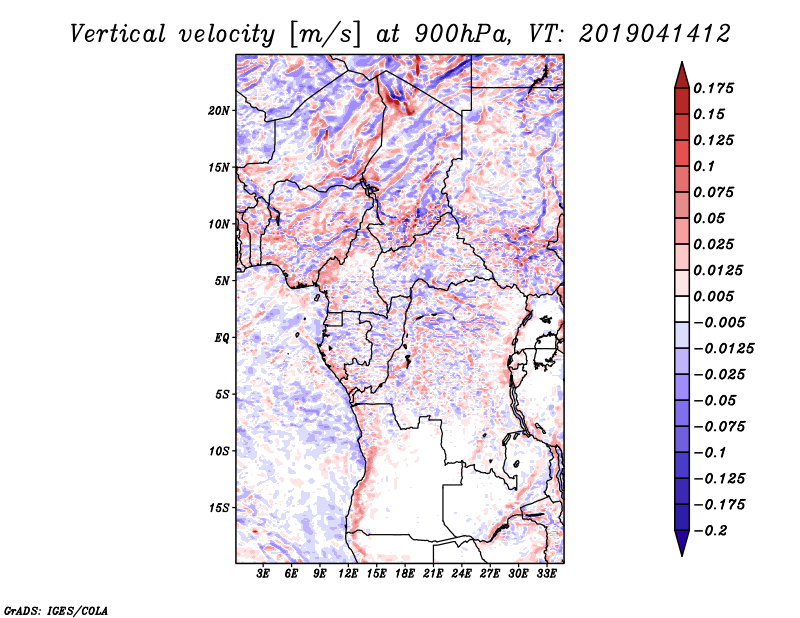 Vertical velocity [m/s] at 900hPa, VT: 2019041412

20N
15N
10N
5N
EQ
5S
10S
15S

3E 6E 9E 12E 15E 18E 21E 24E 27E 30E 33E

0.175
0.15
0.125
0.1
0.075
0.05
0.025
0.0125
0.005
−0.005
−0.0125
−0.025
−0.05
−0.075
−0.1
−0.125
−0.175
−0.2

GrADS: IGES/COLA